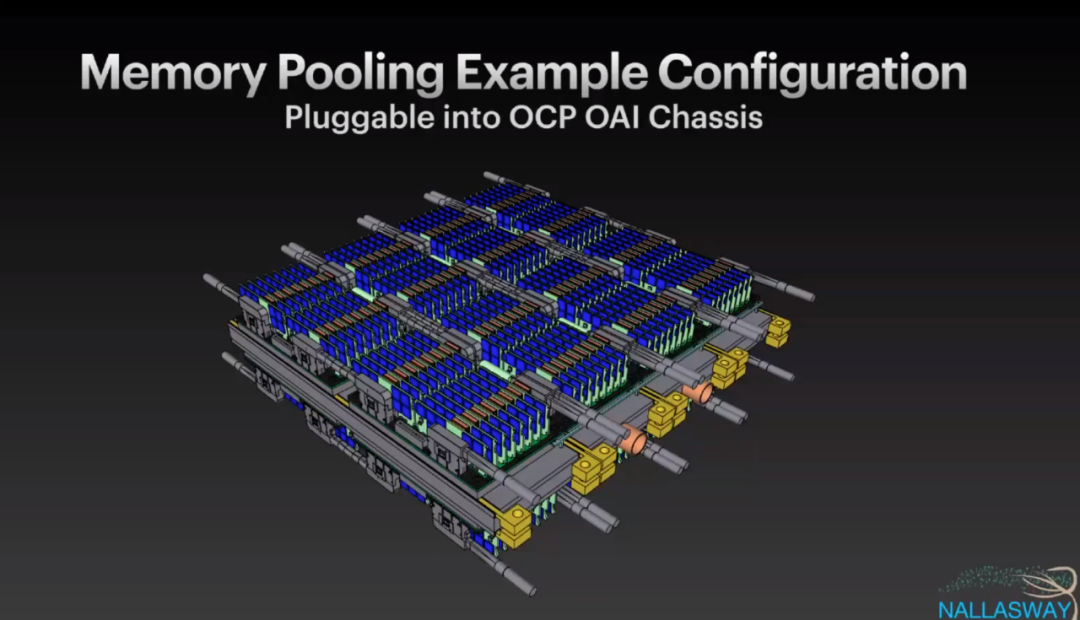 Memory Pooling Example Configuration
Pluggable into OCP OAI Chassis

NALLASWAY